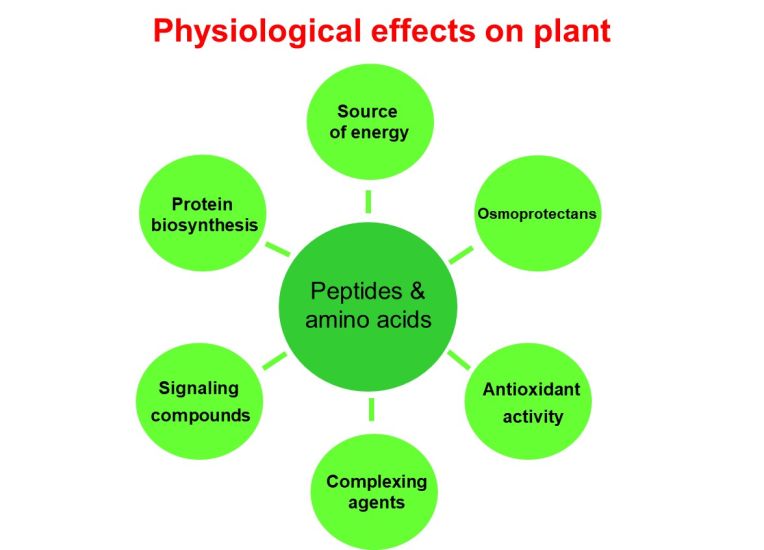 Physiological effects on plant

Peptides & amino acids

Source of energy

Osmoprotectans

Antioxidant activity

Complexing agents

Signaling compounds

Protein biosynthesis